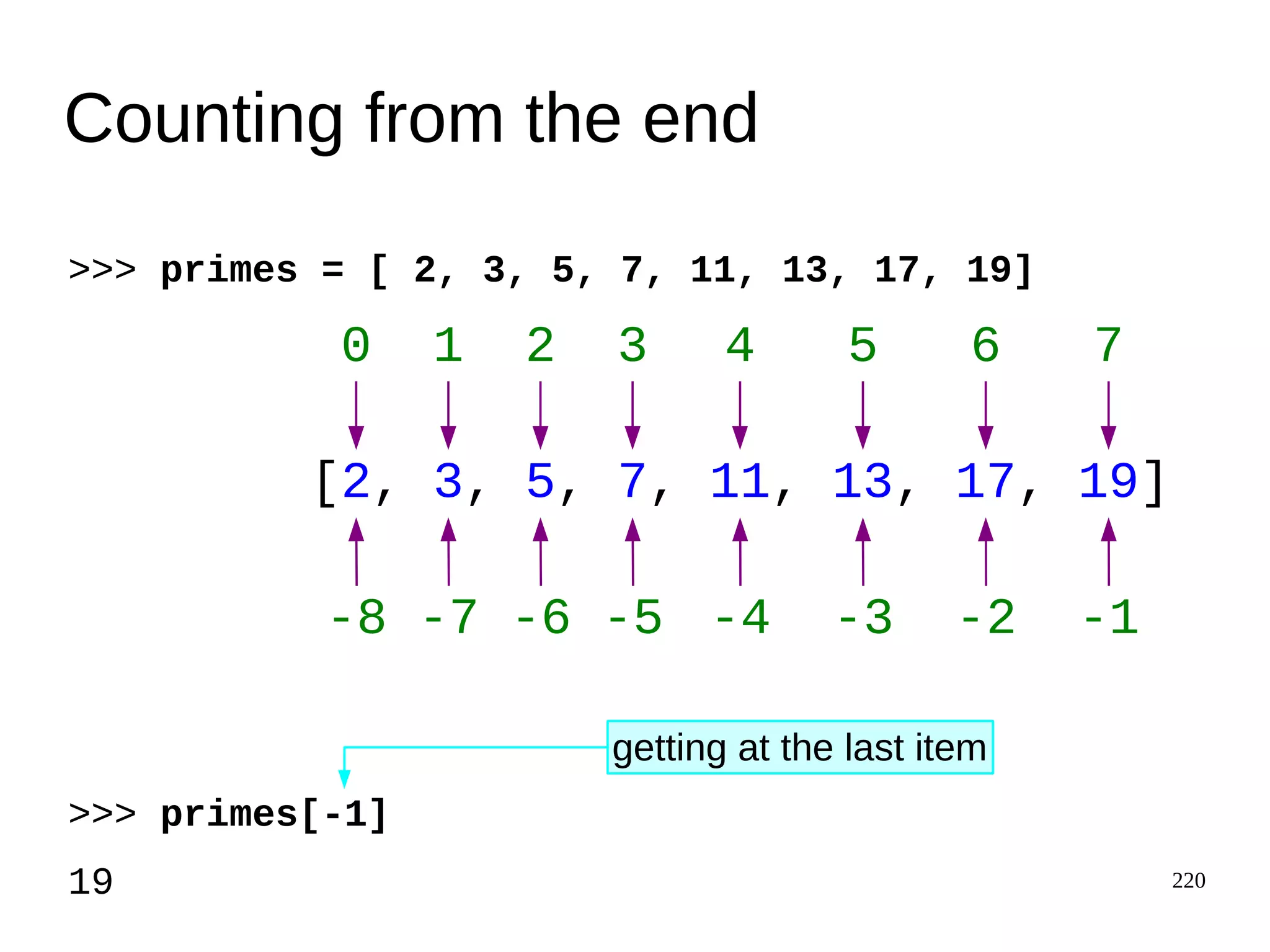 Counting from the end

>>> primes = [ 2, 3, 5, 7, 11, 13, 17, 19]

0 1 2 3 4 5 6 7

[2, 3, 5, 7, 11, 13, 17, 19]

-8 -7 -6 -5 -4 -3 -2 -1

getting at the last item

>>> primes[-1]

19

220